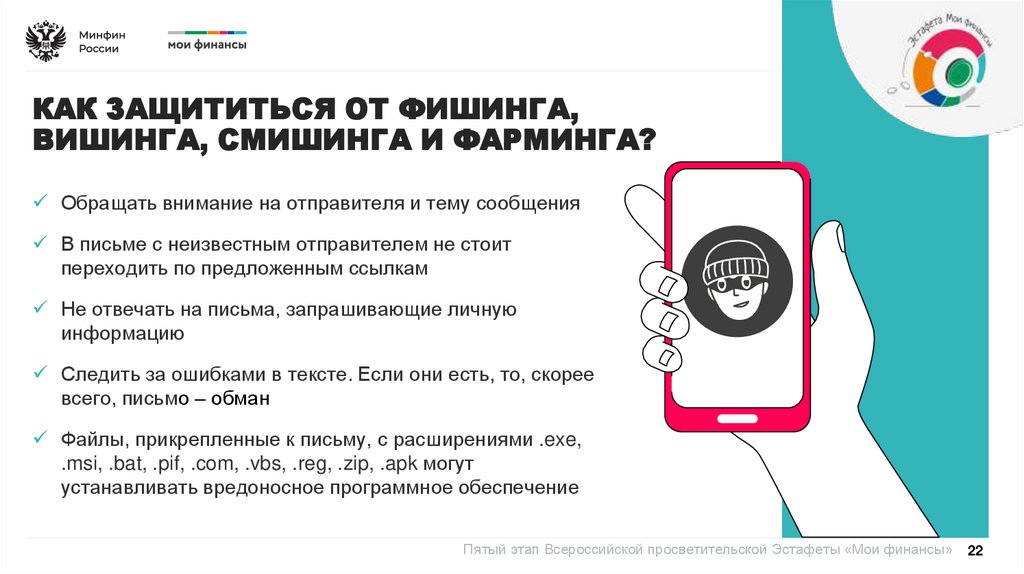 Минфин России

мои финансы

Эстафета Мои финансы

КАК ЗАЩИТИТЬСЯ ОТ ФИШИНГА, ВИШИНГА, СМИШИНГА И ФАРМИНГА?

✓ Обращать внимание на отправителя и тему сообщения

✓ В письме с неизвестным отправителем не стоит переходить по предложенным ссылкам

✓ Не отвечать на письма, запрашивающие личную информацию

✓ Следить за ошибками в тексте. Если они есть, то, скорее всего, письмо – обман

✓ Файлы, прикрепленные к письму, с расширениями .exe, .msi, .bat, .pif, .com, .vbs, .reg, .zip, .apk могут устанавливать вредоносное программное обеспечение

Пятый этап Всероссийской просветительской Эстафеты «Мои финансы» 22